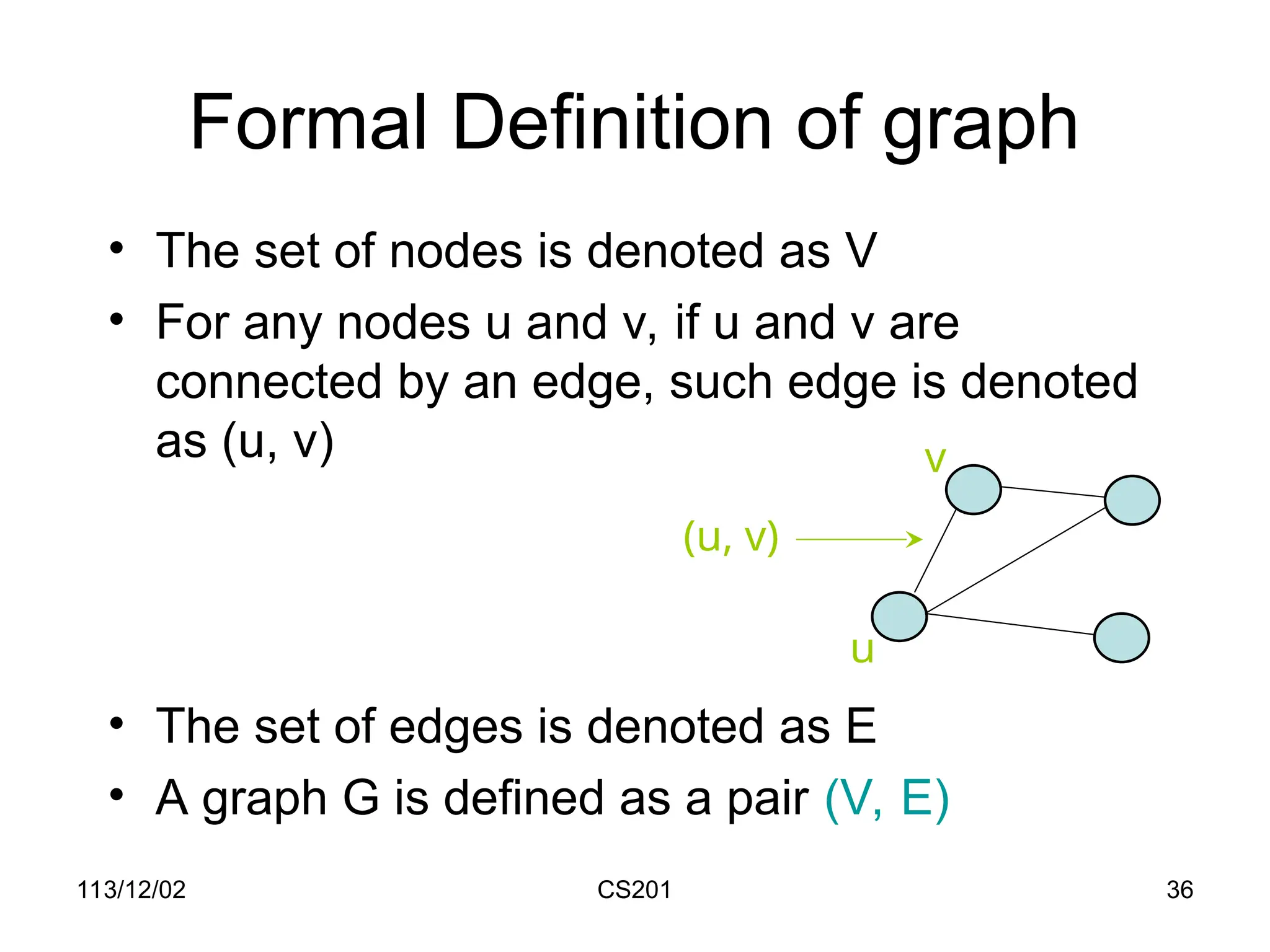 Formal Definition of graph

• The set of nodes is denoted as V
• For any nodes u and v, if u and v are connected by an edge, such edge is denoted as (u, v)

v
(u, v)
u

• The set of edges is denoted as E
• A graph G is defined as a pair (V, E)

113/12/02
CS201
36